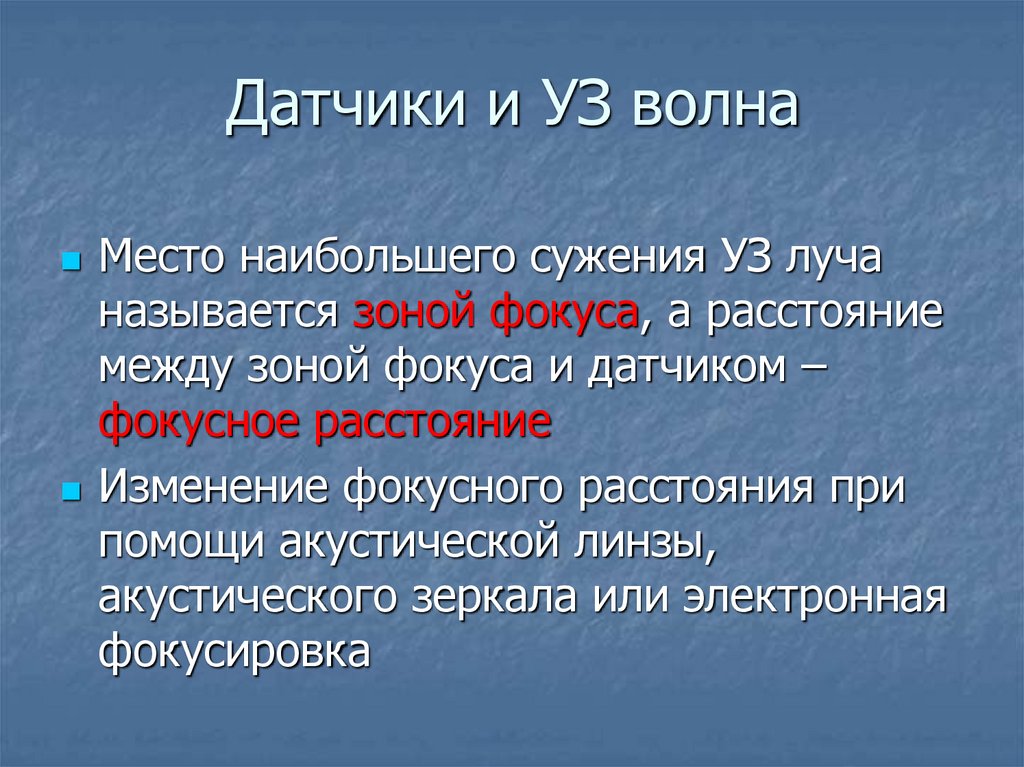 Датчики и УЗ волна

Место наибольшего сужения УЗ луча называется зоной фокуса, а расстояние между зоной фокуса и датчиком – фокусное расстояние

Изменение фокусного расстояния при помощи акустической линзы, акустического зеркала или электронная фокусировка